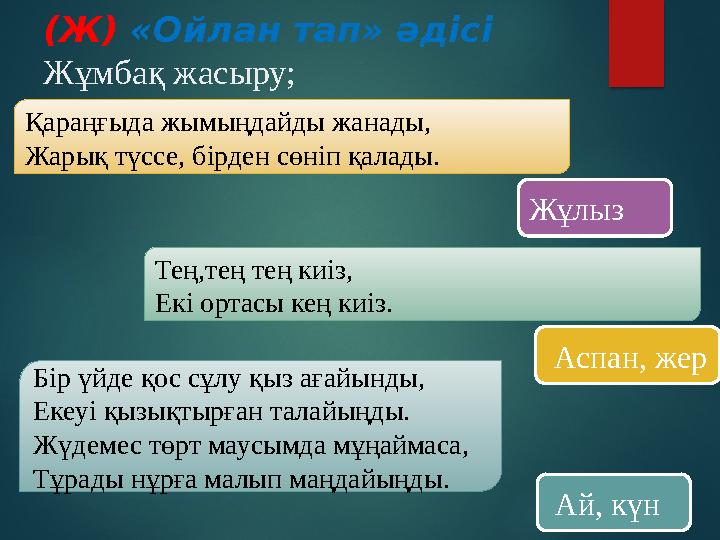 (Ж) «Ойлан тап» әдісі
Жұмбақ жасыру;

Қараңғыда жымыңдайды жанады,
Жарық түссе, бірден сөніп қалады.

Жұлыз

Тең,тең тең киіз,
Екі ортасы кең киіз.

Аспан, жер

Бір үйде қос сұлу қыз ағайынды,
Екеуі қызықтырған талайыңды.
Жүдемес төрт маусымда мұңаймаса,
Тұрады нұрға малып маңдайыңды.

Ай, күн